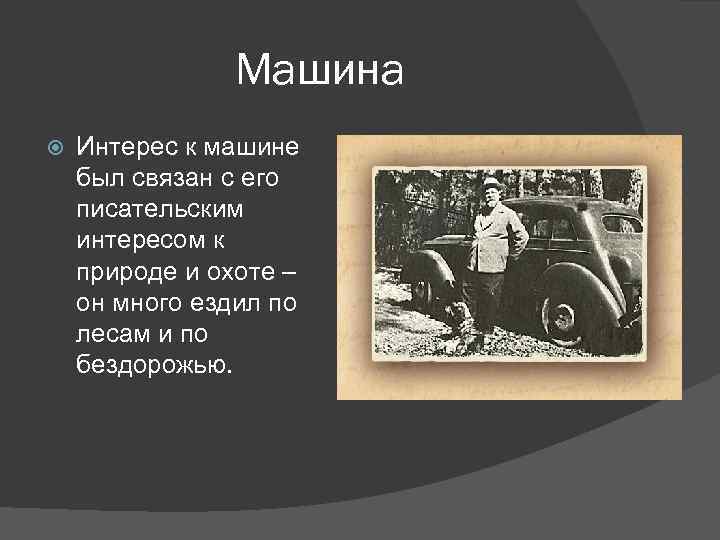 Машина

Интерес к машине был связан с его писательским интересом к природе и охоте – он много ездил по лесам и по бездорожью.